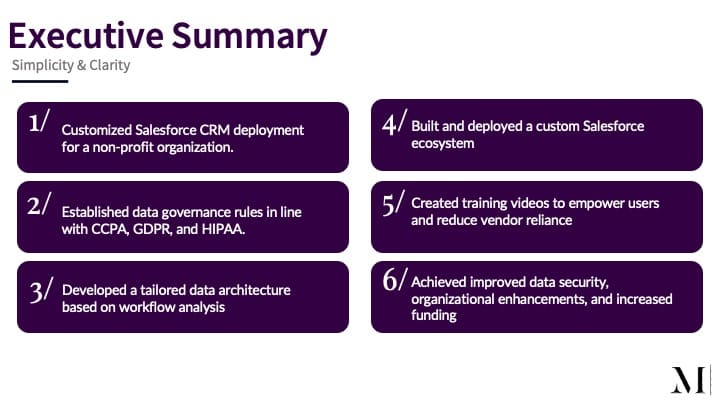 Executive Summary

Simplicity & Clarity

1/ Customized Salesforce CRM deployment for a non-profit organization.

2/ Established data governance rules in line with CCPA, GDPR, and HIPAA.

3/ Developed a tailored data architecture based on workflow analysis

4/ Built and deployed a custom Salesforce ecosystem

5/ Created training videos to empower users and reduce vendor reliance

6/ Achieved improved data security, organizational enhancements, and increased funding

M